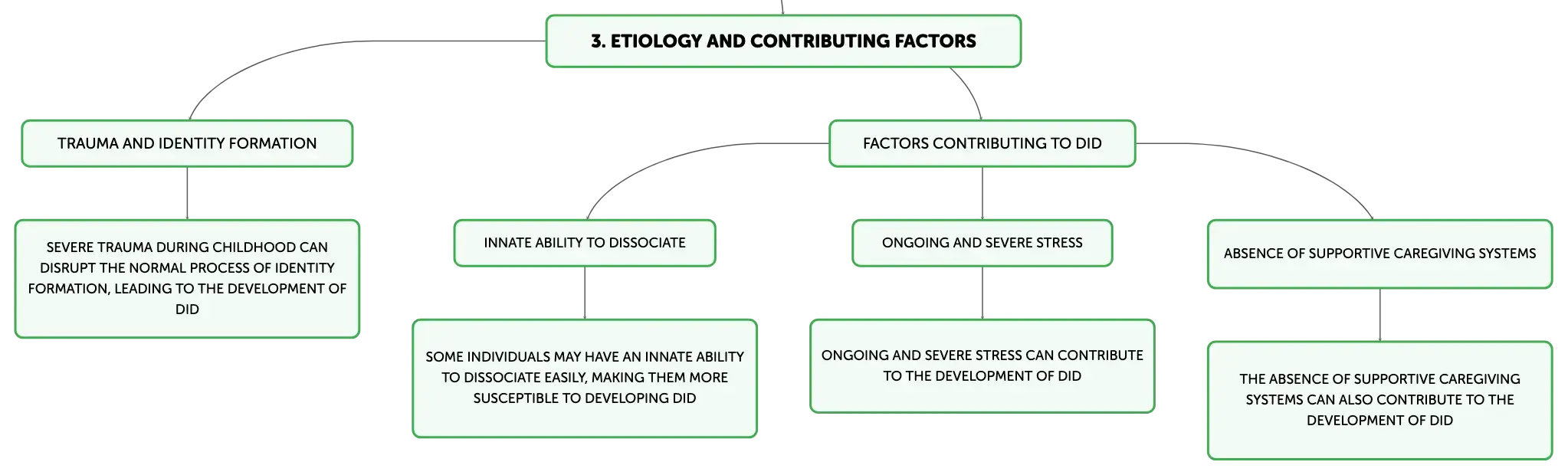 3. ETIOLOGY AND CONTRIBUTING FACTORS

TRAUMA AND IDENTITY FORMATION

SEVERE TRAUMA DURING CHILDHOOD CAN DISRUPT THE NORMAL PROCESS OF IDENTITY FORMATION, LEADING TO THE DEVELOPMENT OF DID

FACTORS CONTRIBUTING TO DID

INNATE ABILITY TO DISSOCIATE

SOME INDIVIDUALS MAY HAVE AN INNATE ABILITY TO DISSOCIATE EASILY, MAKING THEM MORE SUSCEPTIBLE TO DEVELOPING DID

ONGOING AND SEVERE STRESS

ONGOING AND SEVERE STRESS CAN CONTRIBUTE TO THE DEVELOPMENT OF DID

ABSENCE OF SUPPORTIVE CAREGIVING SYSTEMS

THE ABSENCE OF SUPPORTIVE CAREGIVING SYSTEMS CAN ALSO CONTRIBUTE TO THE DEVELOPMENT OF DID